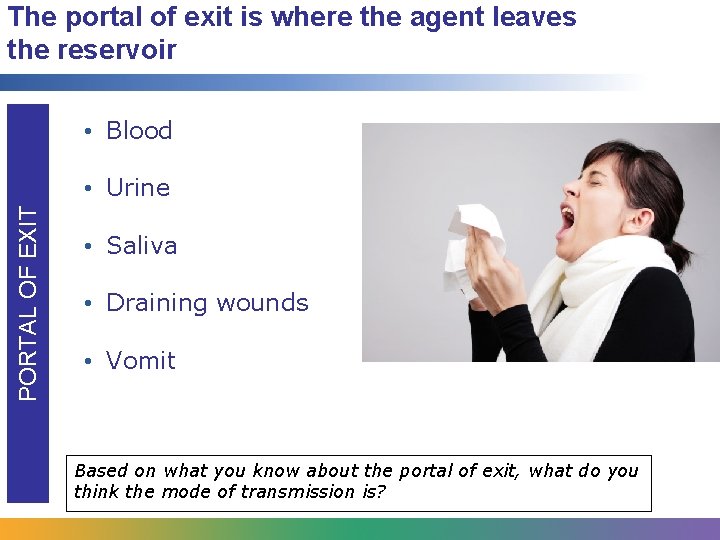 The portal of exit is where the agent leaves the reservoir

PORTAL OF EXIT

• Blood
• Urine
• Saliva
• Draining wounds
• Vomit

Based on what you know about the portal of exit, what do you think the mode of transmission is?